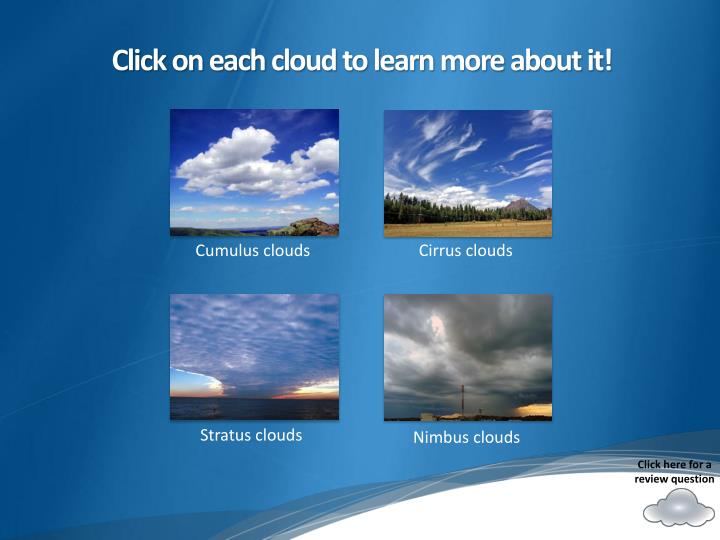 Click on each cloud to learn more about it!

Cumulus clouds

Cirrus clouds

Stratus clouds

Nimbus clouds

Click here for a review question